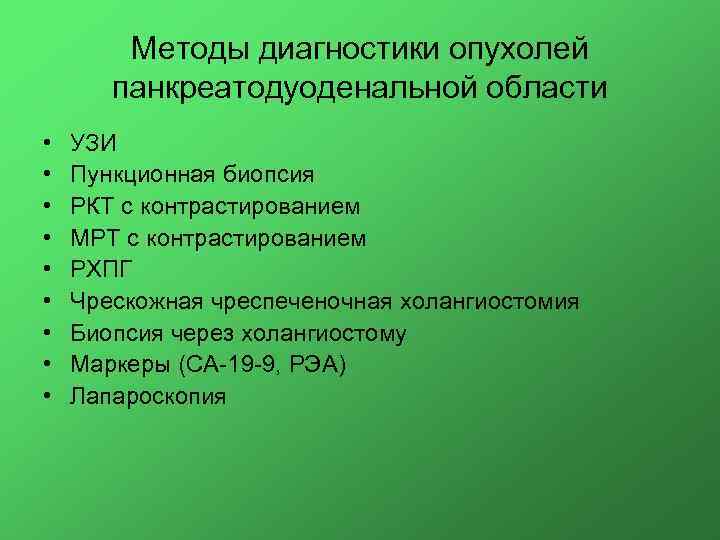 Методы диагностики опухолей панкреатодуоденальной области

• УЗИ
• Пункционная биопсия
• РКТ с контрастированием
• МРТ с контрастированием
• РХПГ
• Чрескожная чреспеченочная холангиостомия
• Биопсия через холангиостому
• Маркеры (СА-19-9, РЭА)
• Лапароскопия